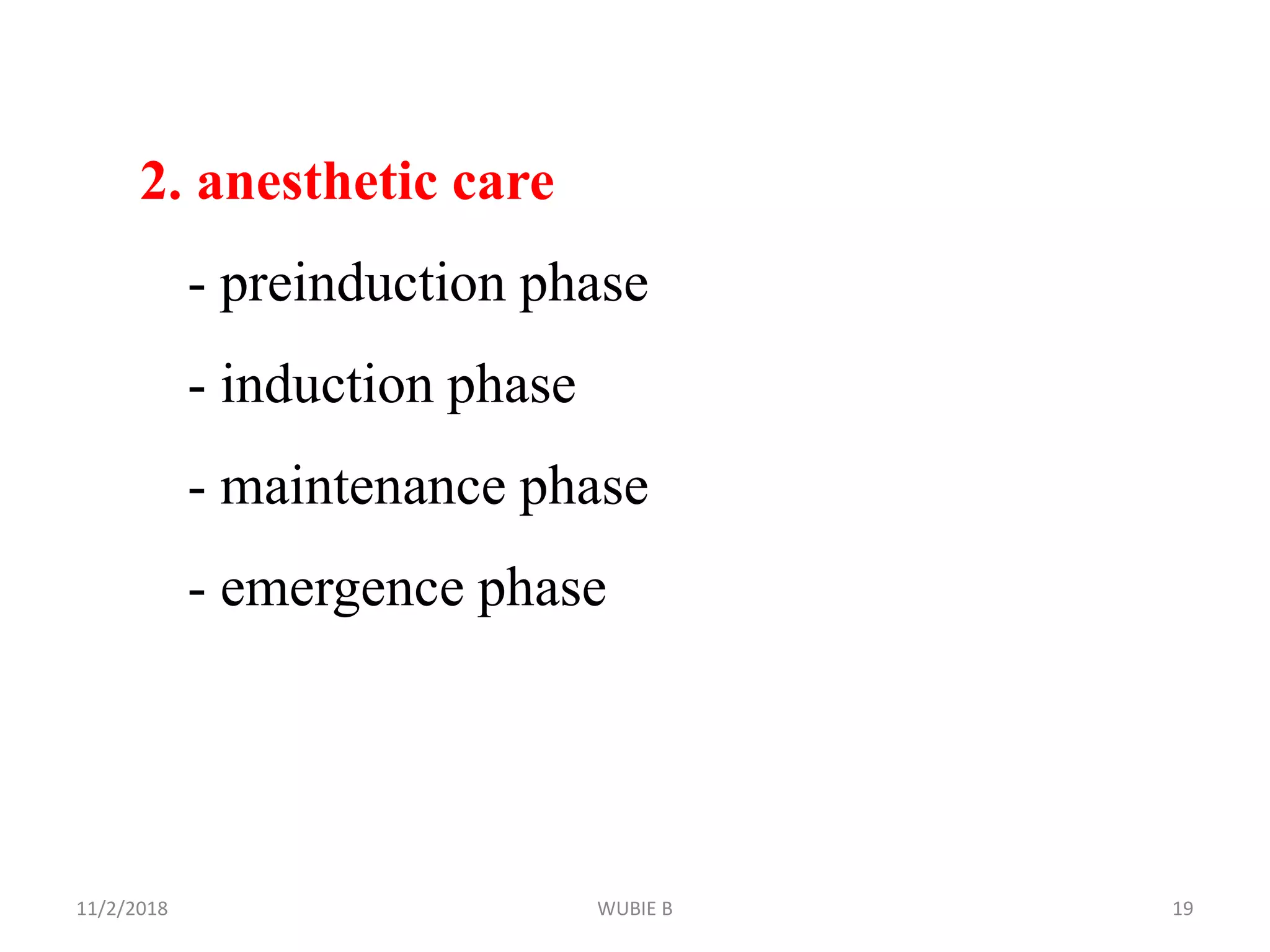 2. anesthetic care

- preinduction phase

- induction phase

- maintenance phase

- emergence phase

11/2/2018

WUBIE B

19